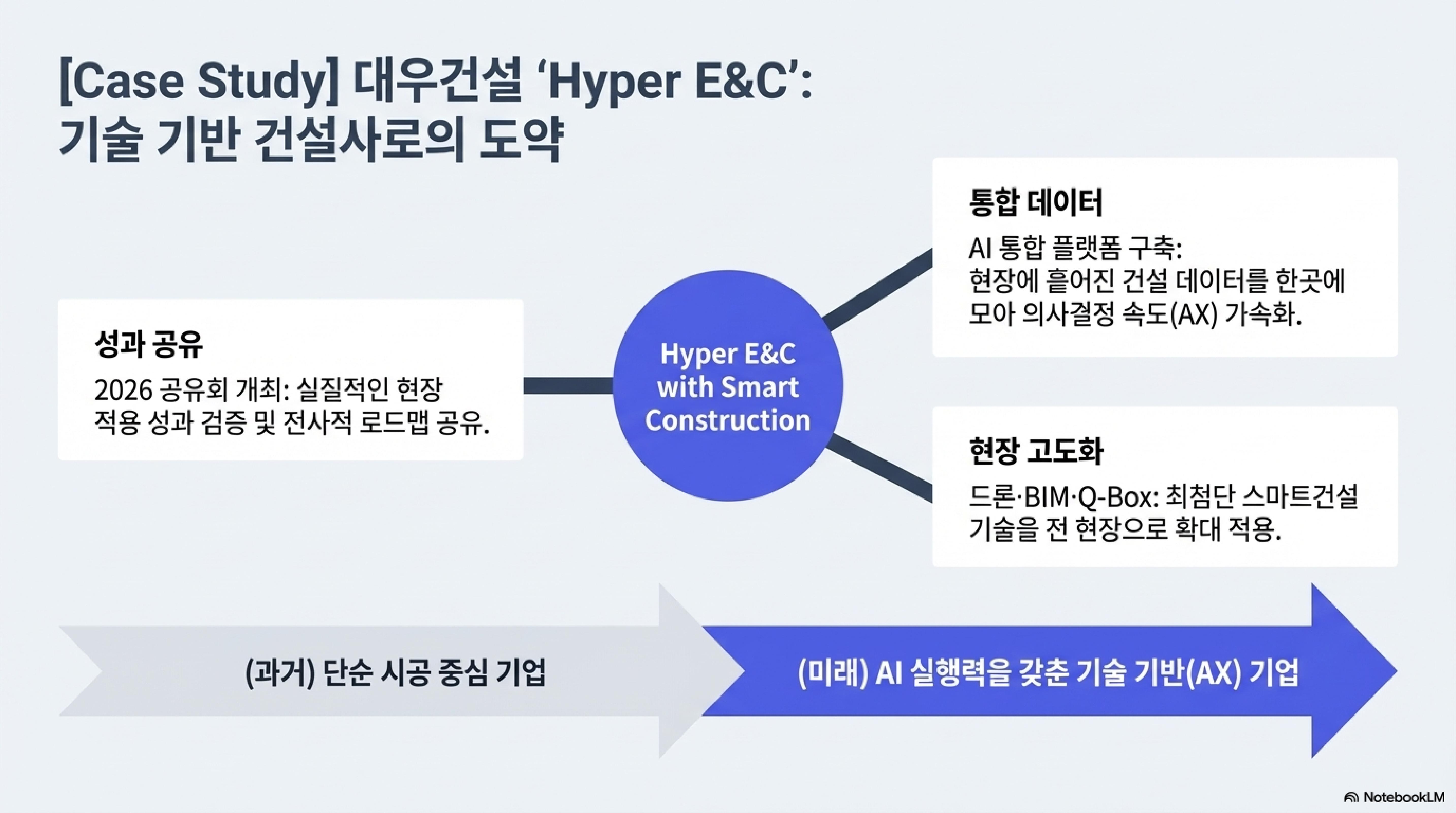 [Case Study] 대우건설 ‘Hyper E&C’: 기술 기반 건설사로의 도약

성과 공유

2026 공유회 개최: 실질적인 현장 적용 성과 검증 및 전사적 로드맵 공유.

Hyper E&C with Smart Construction

통합 데이터

AI 통합 플랫폼 구축: 현장에 흩어진 건설 데이터를 한곳에 모아 의사결정 속도(AX) 가속화.

현장 고도화

드론·BIM·Q-Box: 최첨단 스마트건설 기술을 전 현장으로 확대 적용.

(과거) 단순 시공 중심 기업

(미래) AI 실행력을 갖춘 기술 기반(AX) 기업

NotebookLM